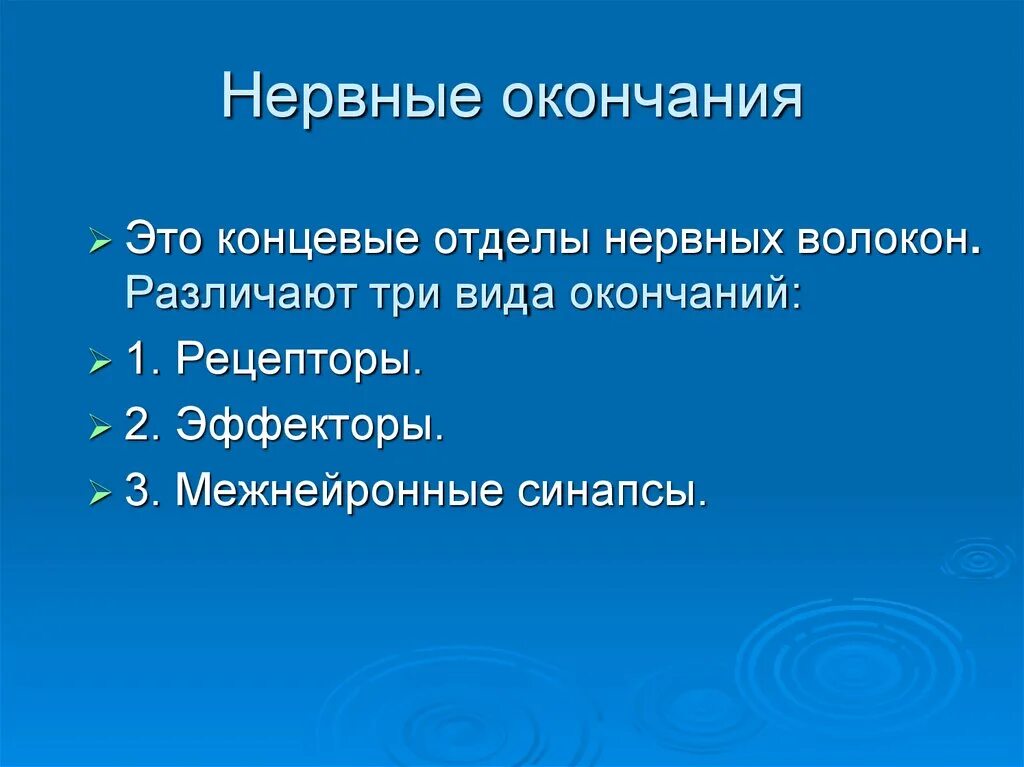 Нервные окончания

Это концевые отделы нервных волокон. Различают три вида окончаний:

1. Рецепторы.

2. Эффекторы.

3. Межнейронные синапсы.